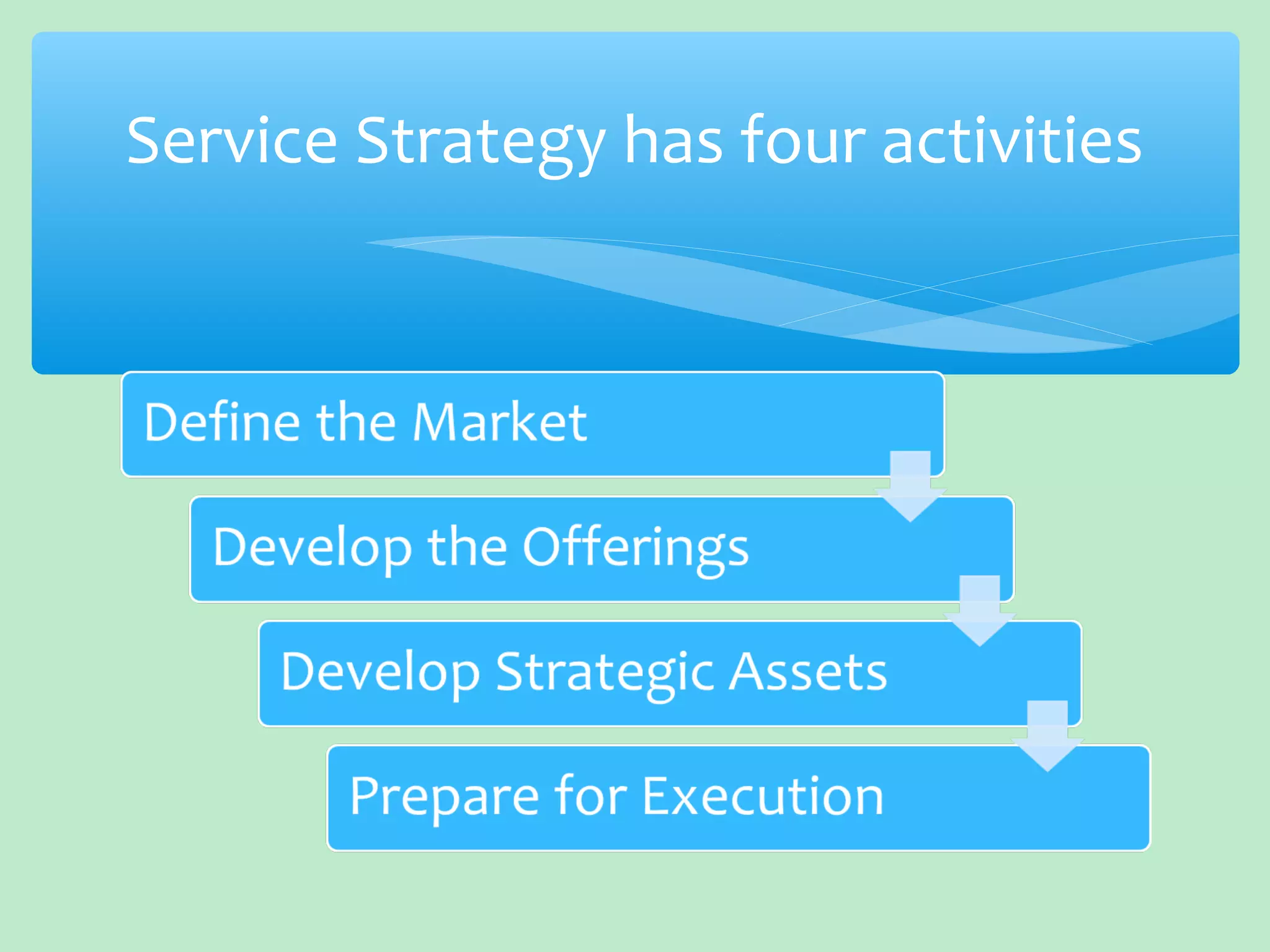 Service Strategy has four activities

Define the Market

Develop the Offerings

Develop Strategic Assets

Prepare for Execution